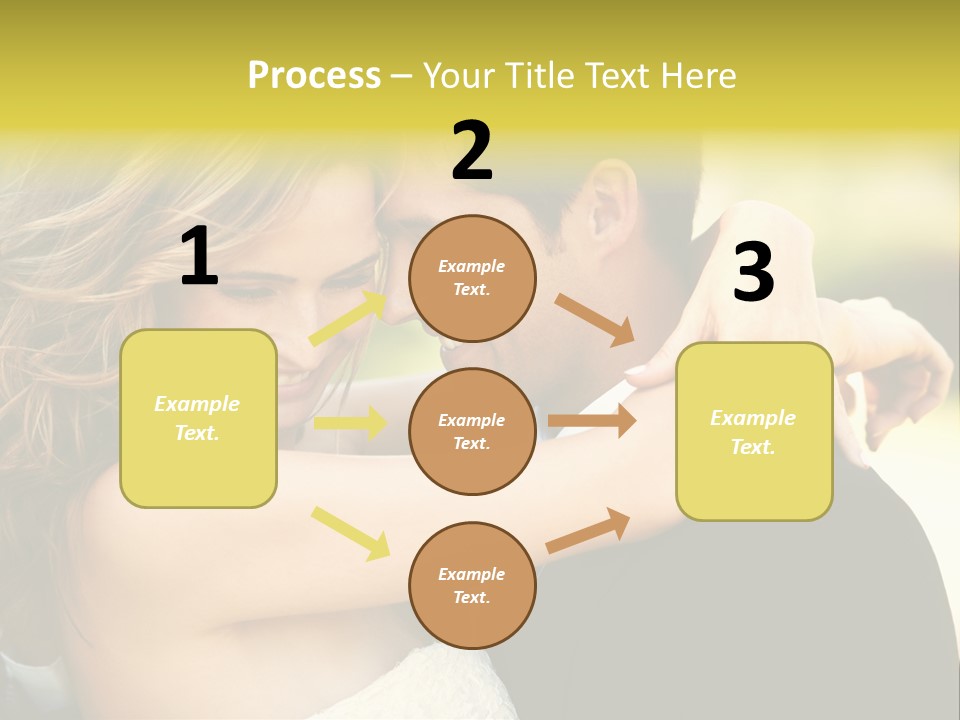 Process – Your Title Text Here

1

Example Text.

2

Example Text.

Example Text.

Example Text.

3

Example Text.